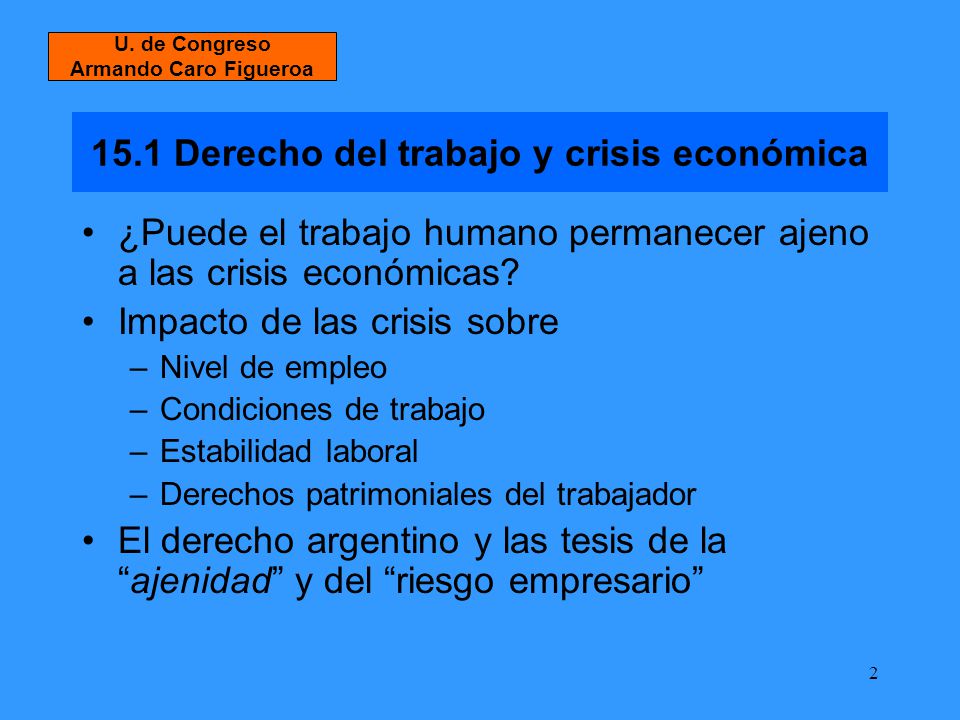 U. de Congreso
Armando Caro Figueroa

15.1 Derecho del trabajo y crisis económica

• ¿Puede el trabajo humano permanecer ajeno a las crisis económicas?
• Impacto de las crisis sobre
– Nivel de empleo
– Condiciones de trabajo
– Estabilidad laboral
– Derechos patrimoniales del trabajador
• El derecho argentino y las tesis de la “ajenidad” y del “riesgo empresario”

2